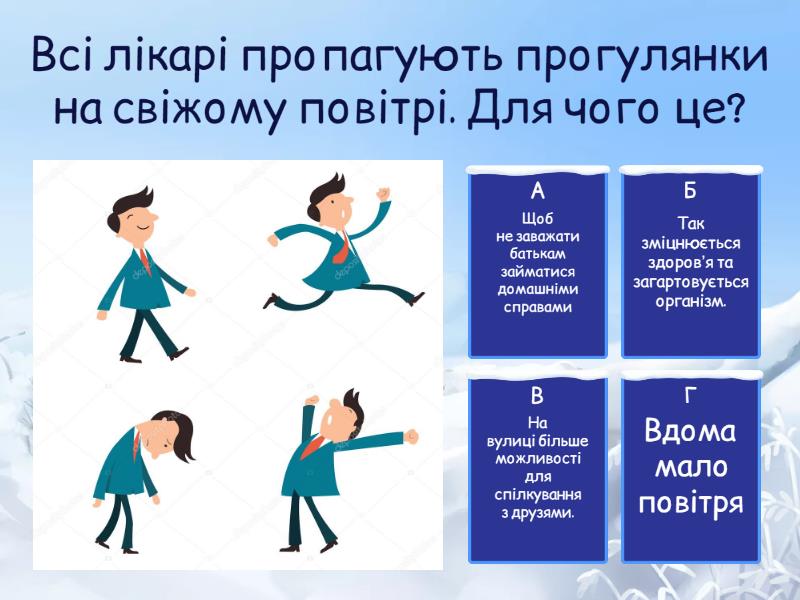 Всі лікарі пропагують прогулянки на свіжому повітрі. Для чого це?

А
Щоб не заважати батькам займатися домашніми справами

Б
Так зміцнюється здоров'я та загартовується організм.

В
На вулиці більше можливості для спілкування з друзями.

Г
Вдома мало повітря